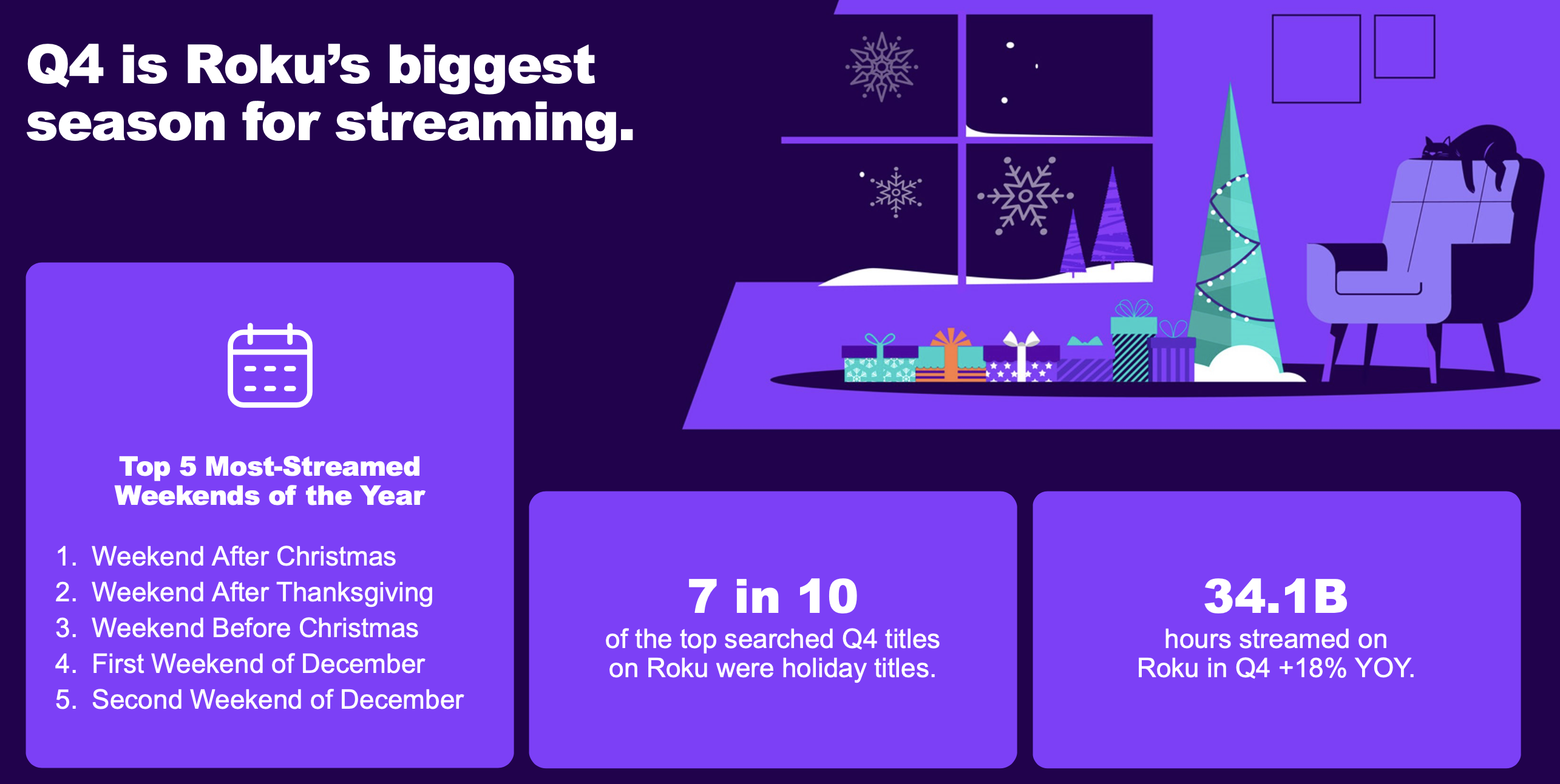 Q4 is Roku's biggest season for streaming.

Top 5 Most-Streamed Weekends of the Year

1. Weekend After Christmas
2. Weekend After Thanksgiving
3. Weekend Before Christmas
4. First Weekend of December
5. Second Weekend of December

7 in 10
of the top searched Q4 titles on Roku were holiday titles.

34.1B
hours streamed on Roku in Q4 +18% YOY.